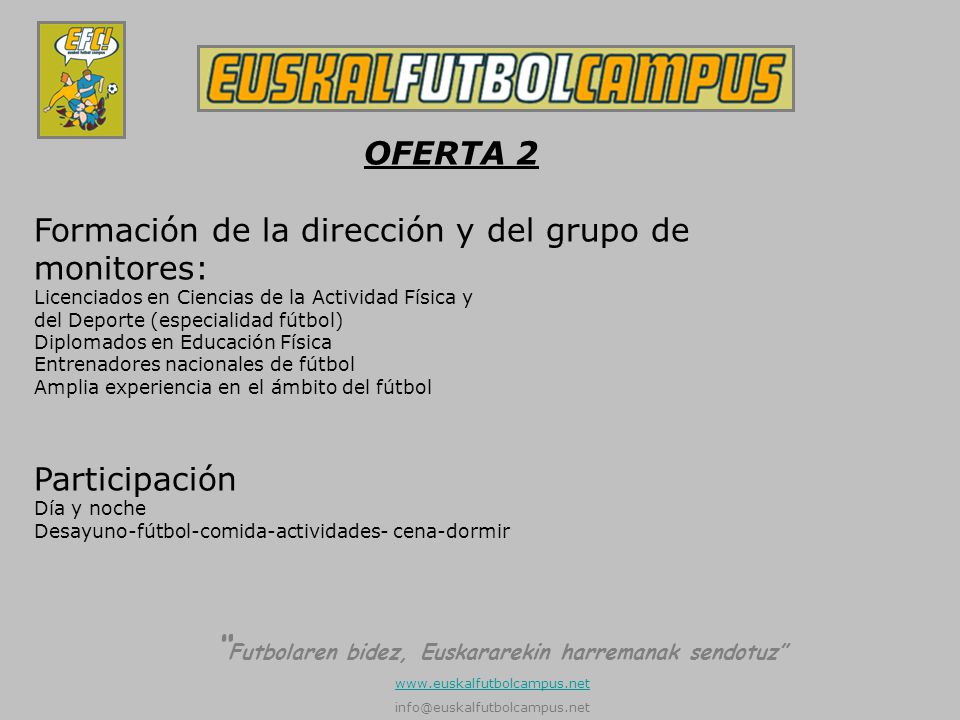 EFC!

EUSKALFUTBOLCAMPUS

OFERTA 2

Formación de la dirección y del grupo de monitores:
Licenciados en Ciencias de la Actividad Física y del Deporte (especialidad fútbol)
Diplomados en Educación Física
Entrenadores nacionales de fútbol
Amplia experiencia en el ámbito del fútbol

Participación
Día y noche
Desayuno-fútbol-comida-actividades- cena-dormir

"Futbolaren bidez, Euskararekin harremanak sendotuz"
www.euskalfutbolcampus.net
info@euskalfutbolcampus.net